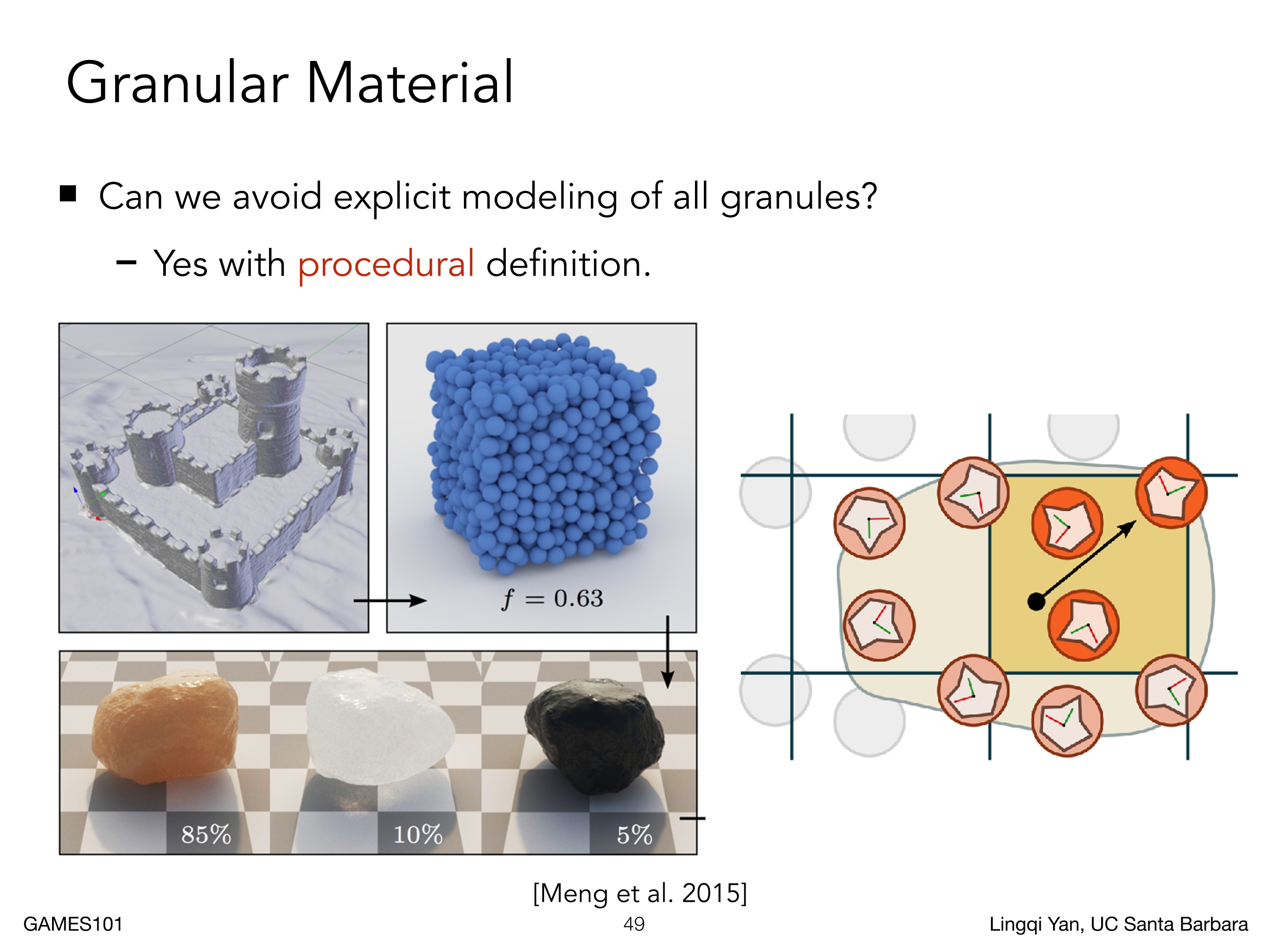 Granular Material

■ Can we avoid explicit modeling of all granules?

– Yes with procedural definition.

$f = 0.63$

85%

10%

5%

[Meng et al. 2015]

GAMES101

49

Lingqi Yan, UC Santa Barbara